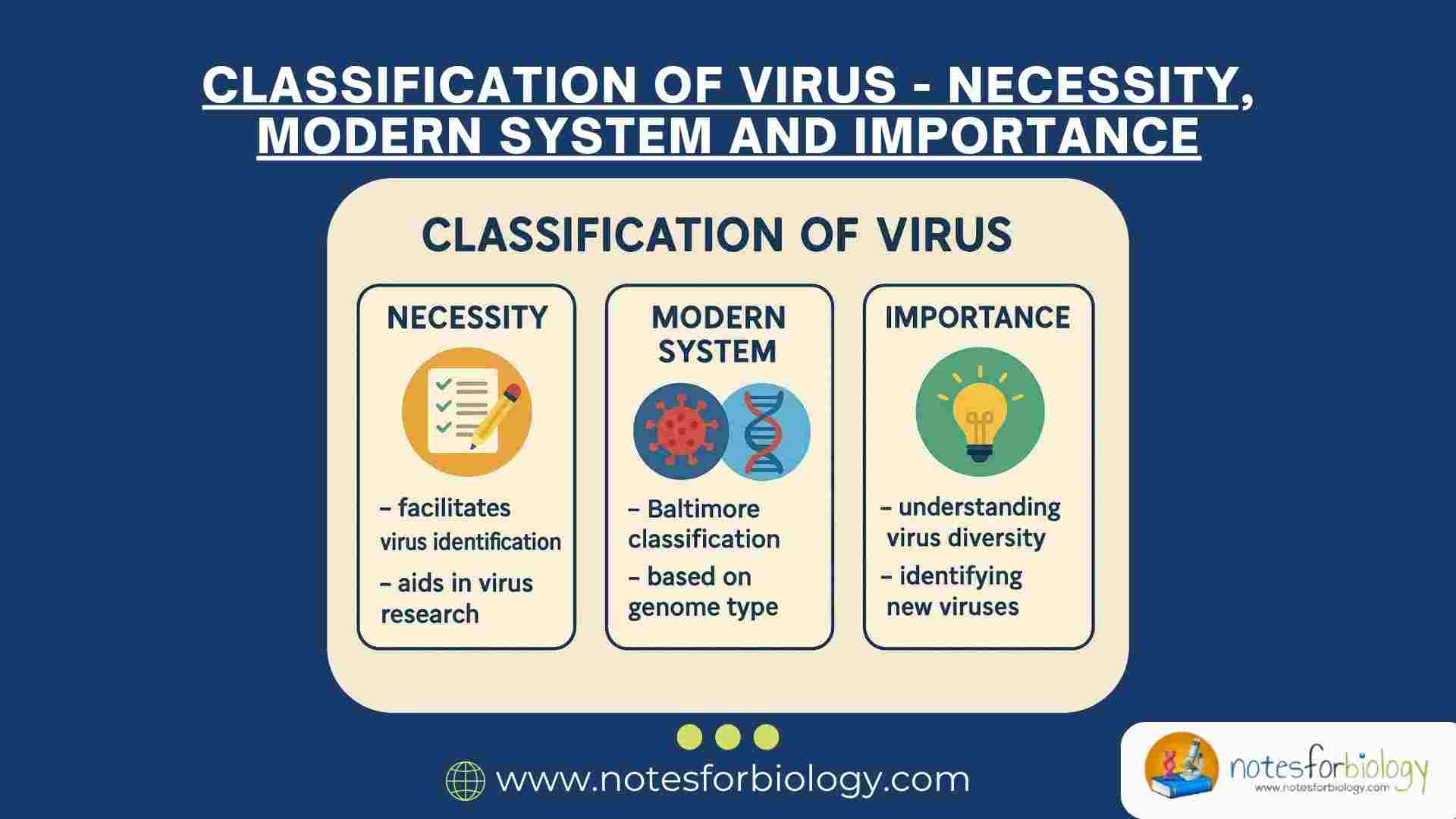 CLASSIFICATION OF VIRUS - NECESSITY, MODERN SYSTEM AND IMPORTANCE

CLASSIFICATION OF VIRUS

NECESSITY

– facilitates virus identification

– aids in virus research

MODERN SYSTEM

– Baltimore classification

– based on genome type

IMPORTANCE

– understanding virus diversity

– identifying new viruses

www.notesforbiology.com

notesforbiology
www.notesforbiology.com